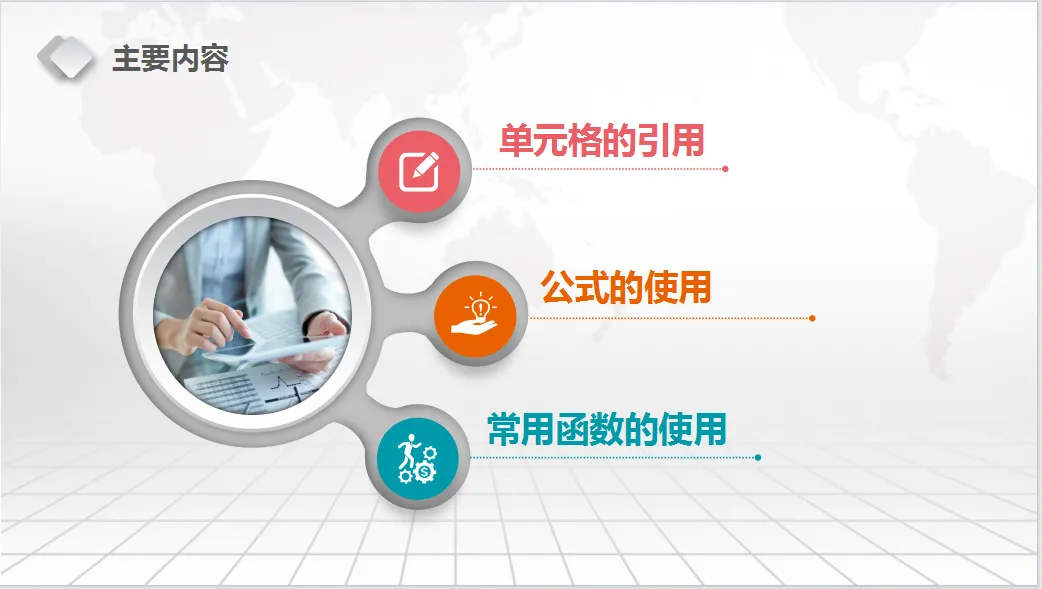 主要内容

单元格的引用

公式的使用

常用函数的使用